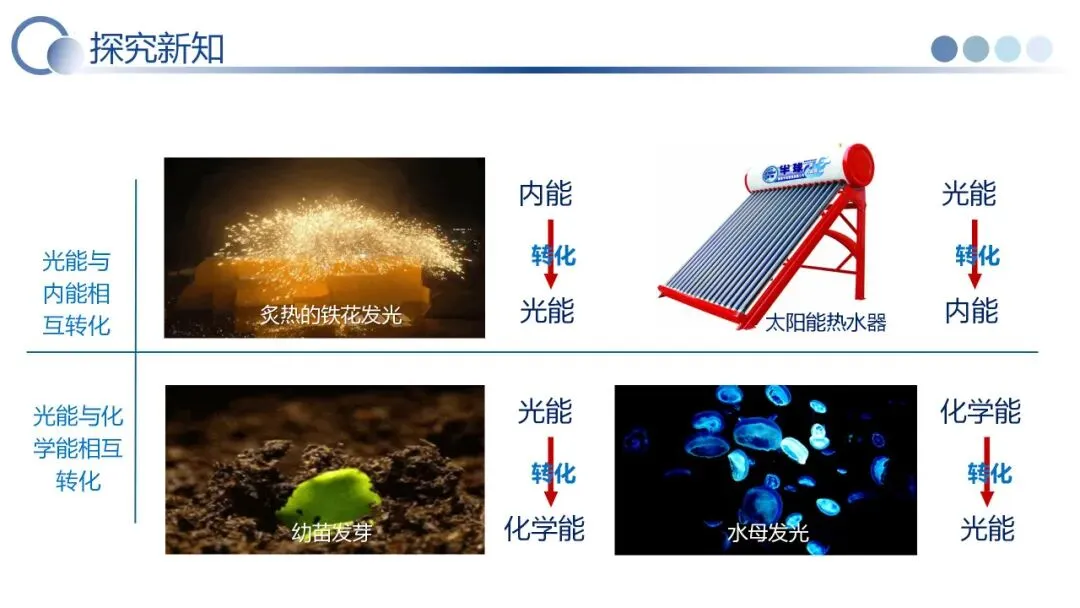 探究新知

光能与内能相互转化

炙热的铁花发光

内能
转化
光能

太阳能热水器

光能
转化
内能

光能与化学能相互转化

幼苗发芽

光能
转化
化学能

水母发光

化学能
转化
光能